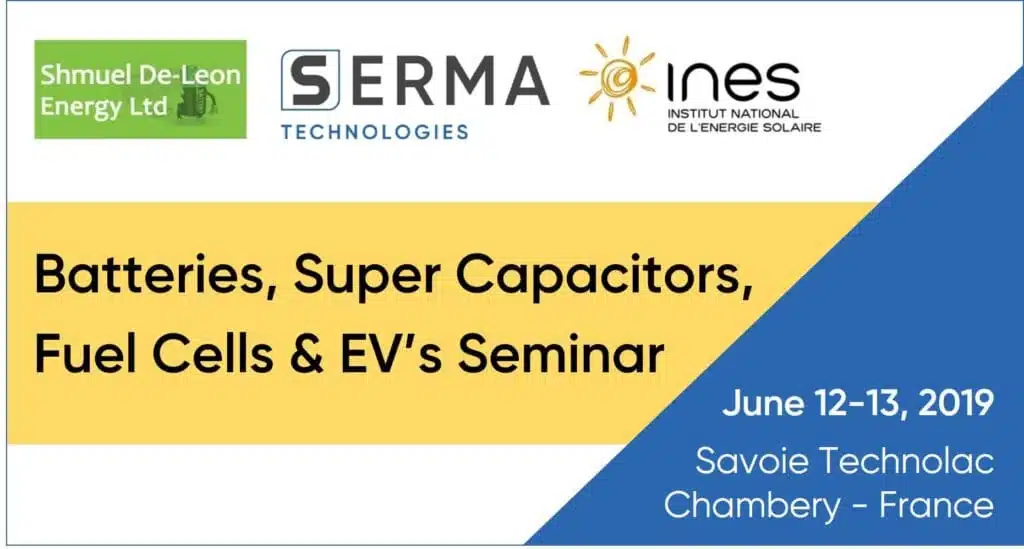 Shmuel De-Leon Energy Ltd

SERMA TECHNOLOGIES

ines INSTITUT NATIONAL DE L'ENERGIE SOLAIRE

Batteries, Super Capacitors, Fuel Cells & EV's Seminar

June 12-13, 2019

Savoie Technolac
Chambery - France